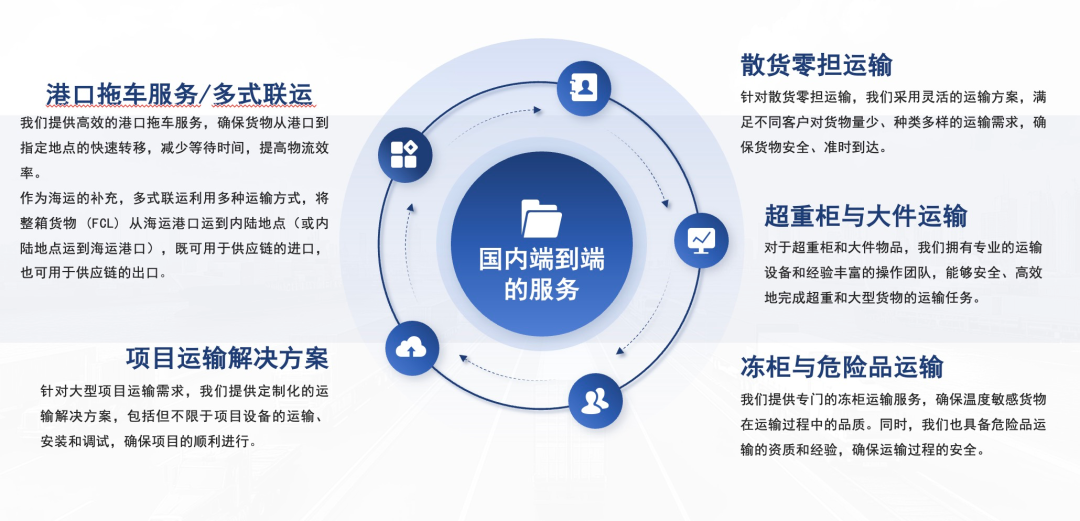 港口拖车服务/多式联运

我们提供高效的港口拖车服务，确保货物从港口到指定地点的快速转移，减少等待时间，提高物流效率。

作为海运的补充，多式联运利用多种运输方式，将整箱货物（FCL）从海运港口运到内陆地点（或内陆地点运到海运港口），既可用于供应链的进口，也可用于供应链的出口。

项目运输解决方案

针对大型项目运输需求，我们提供定制化的运输解决方案，包括但不限于项目设备的运输、安装和调试，确保项目的顺利进行。

国内端到端的服务

散货零担运输

针对散货零担运输，我们采用灵活的运输方案，满足不同客户对货物量少、种类多样的运输需求，确保货物安全、准时到达。

超重柜与大件运输

对于超重柜和大件物品，我们拥有专业的运输设备和经验丰富的操作团队，能够安全、高效地完成超重和大型货物的运输任务。

冻柜与危险品运输

我们提供专门的冻柜运输服务，确保温度敏感货物在运输过程中的品质。同时，我们也具备危险品运输的资质和经验，确保运输过程的安全。